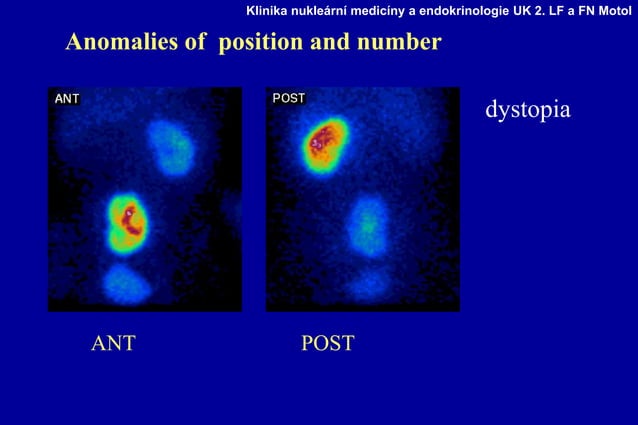 Klinika nukleární medicíny a endokrinologie UK 2. LF a FN Motol

Anomalies of position and number

ANT

POST

dystopia

ANT

POST